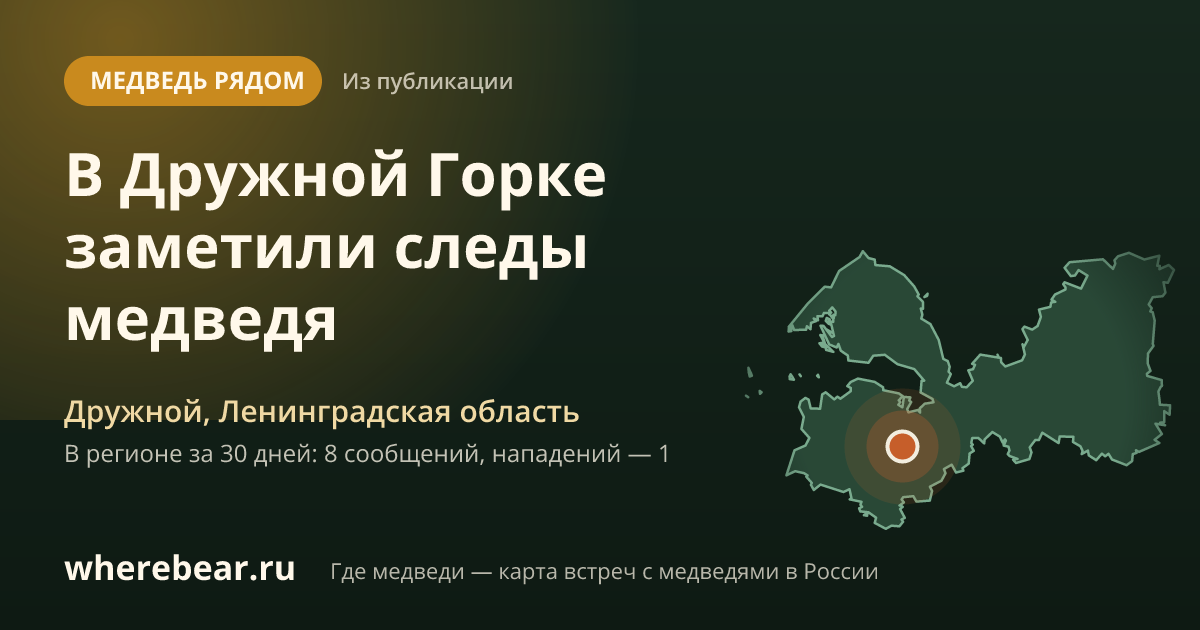 МЕДВЕДЬ РЯДОМ

Из публикации

В Дружной Горке заметили следы медведя

Дружной, Ленинградская область

В регионе за 30 дней: 8 сообщений, нападений — 1

wherebear.ru

Где медведи — карта встреч с медведями в России